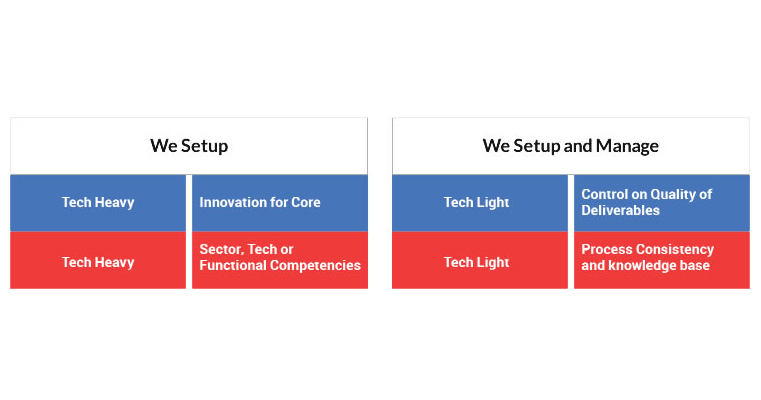 We Setup

| Tech Heavy | Innovation for Core |
|---|---|
| Tech Heavy | Sector, Tech or Functional Competencies |

We Setup and Manage

| Tech Light | Control on Quality of Deliverables |
|---|---|
| Tech Light | Process Consistency and knowledge base |